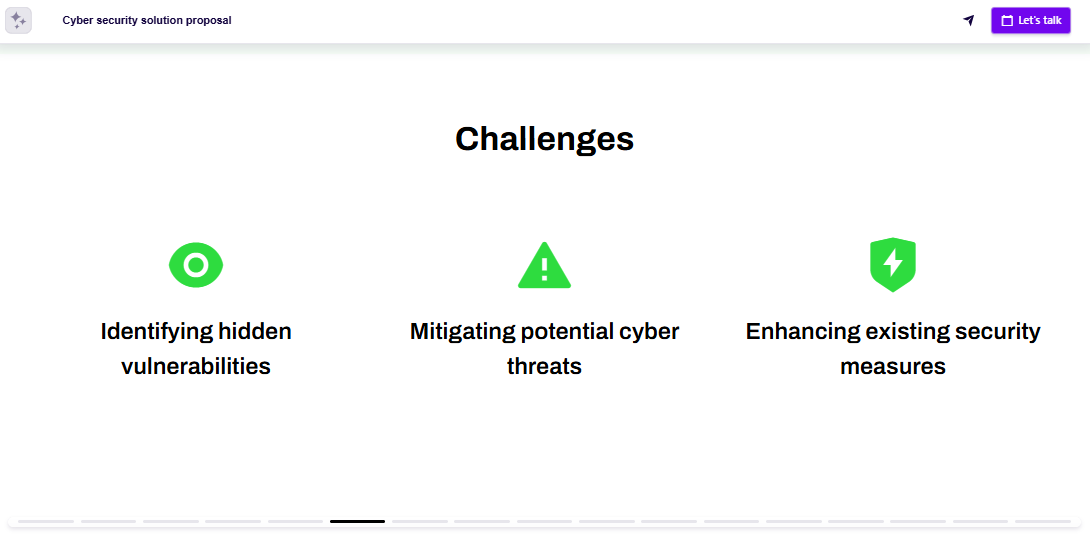 Cyber security solution proposal

Let's talk

Challenges

Identifying hidden vulnerabilities

Mitigating potential cyber threats

Enhancing existing security measures